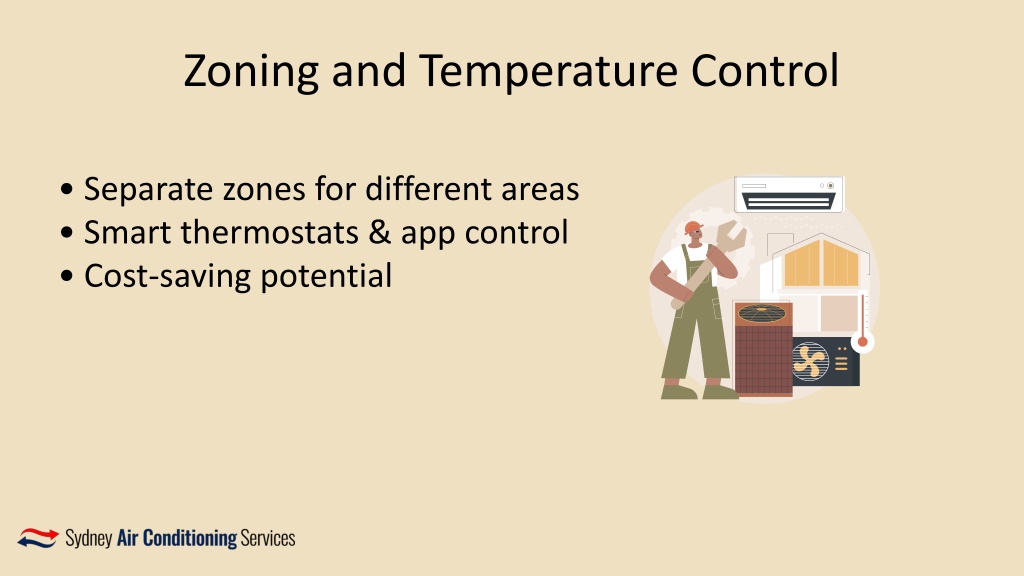 Zoning and Temperature Control

• Separate zones for different areas
• Smart thermostats & app control
• Cost-saving potential

Sydney Air Conditioning Services